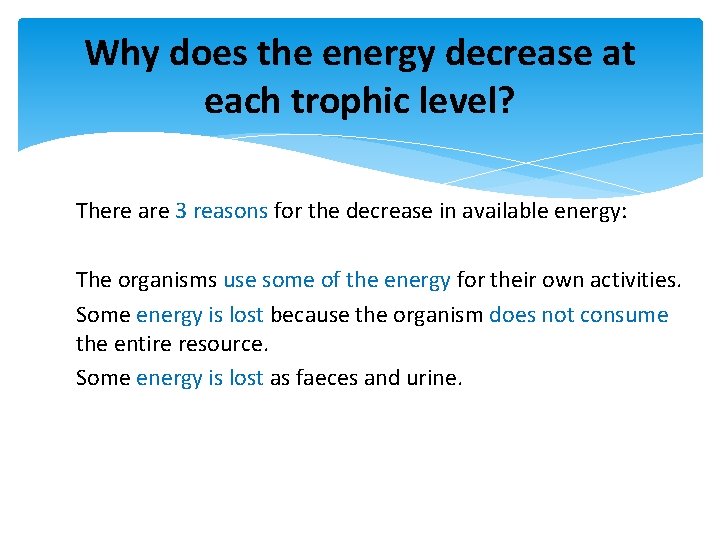 Why does the energy decrease at each trophic level?

There are 3 reasons for the decrease in available energy:

The organisms use some of the energy for their own activities.

Some energy is lost because the organism does not consume the entire resource.

Some energy is lost as faeces and urine.